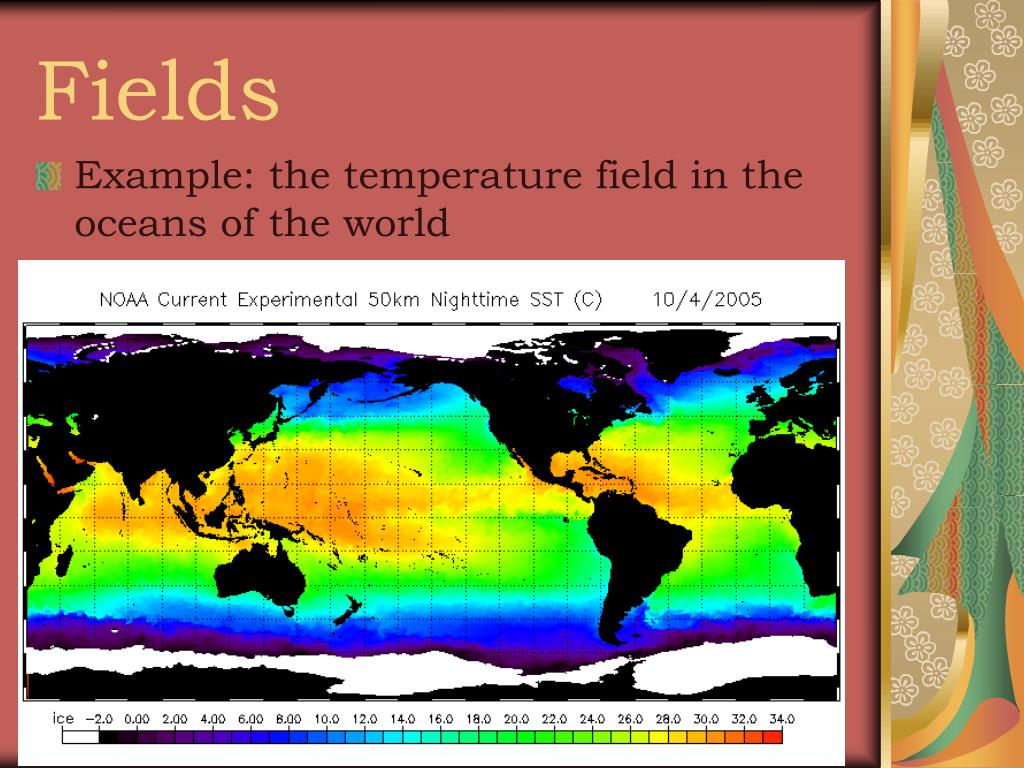 Fields

Example: the temperature field in the oceans of the world

NOAA Current Experimental 50km Nighttime SST (C) 10/4/2005

ice −2.0 0.00 2.00 4.00 6.00 8.00 10.0 12.0 14.0 16.0 18.0 20.0 22.0 24.0 26.0 28.0 30.0 32.0 34.0